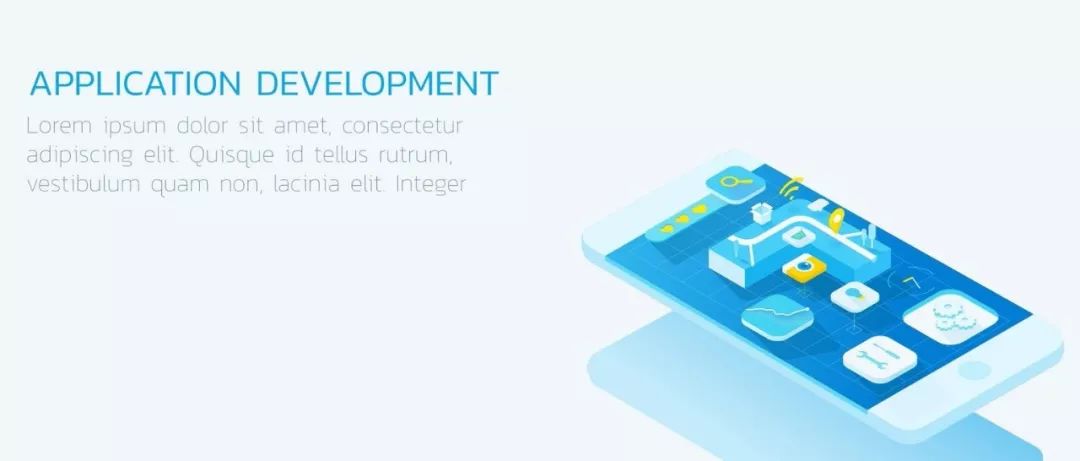 APPLICATION DEVELOPMENT

Lorem ipsum dolor sit amet, consectetur adipiscing elit. Quisque id tellus rutrum, vestibulum quam non, lacinia elit. Integer